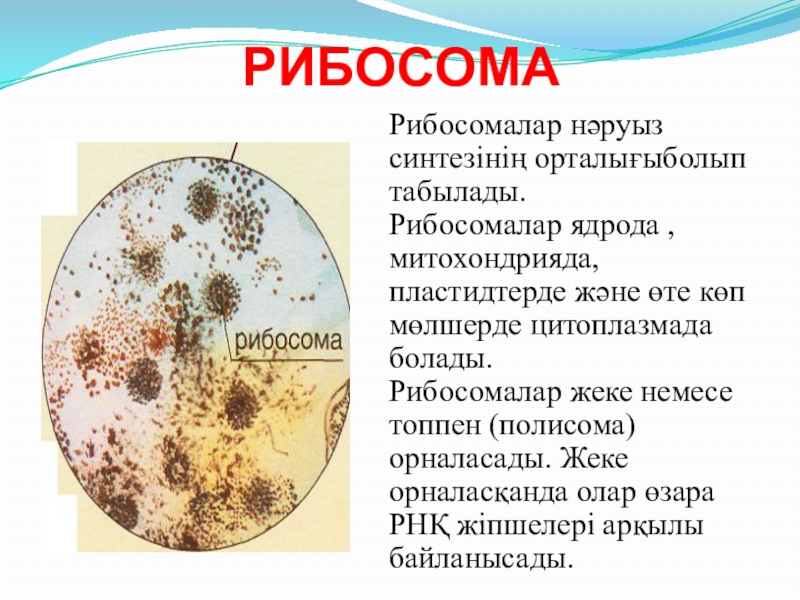 РИБОСОМА

рибосома

Рибосомалар нәруыз синтезінің орталығыболып табылады.
Рибосомалар ядрода , митохондрияда, пластидтерде және өте көп мөлшерде цитоплазмада болады.
Рибосомалар жеке немесе топпен (полисома) орналасады. Жеке орналасқанда олар өзара РНҚ жіпшелері арқылы байланысады.